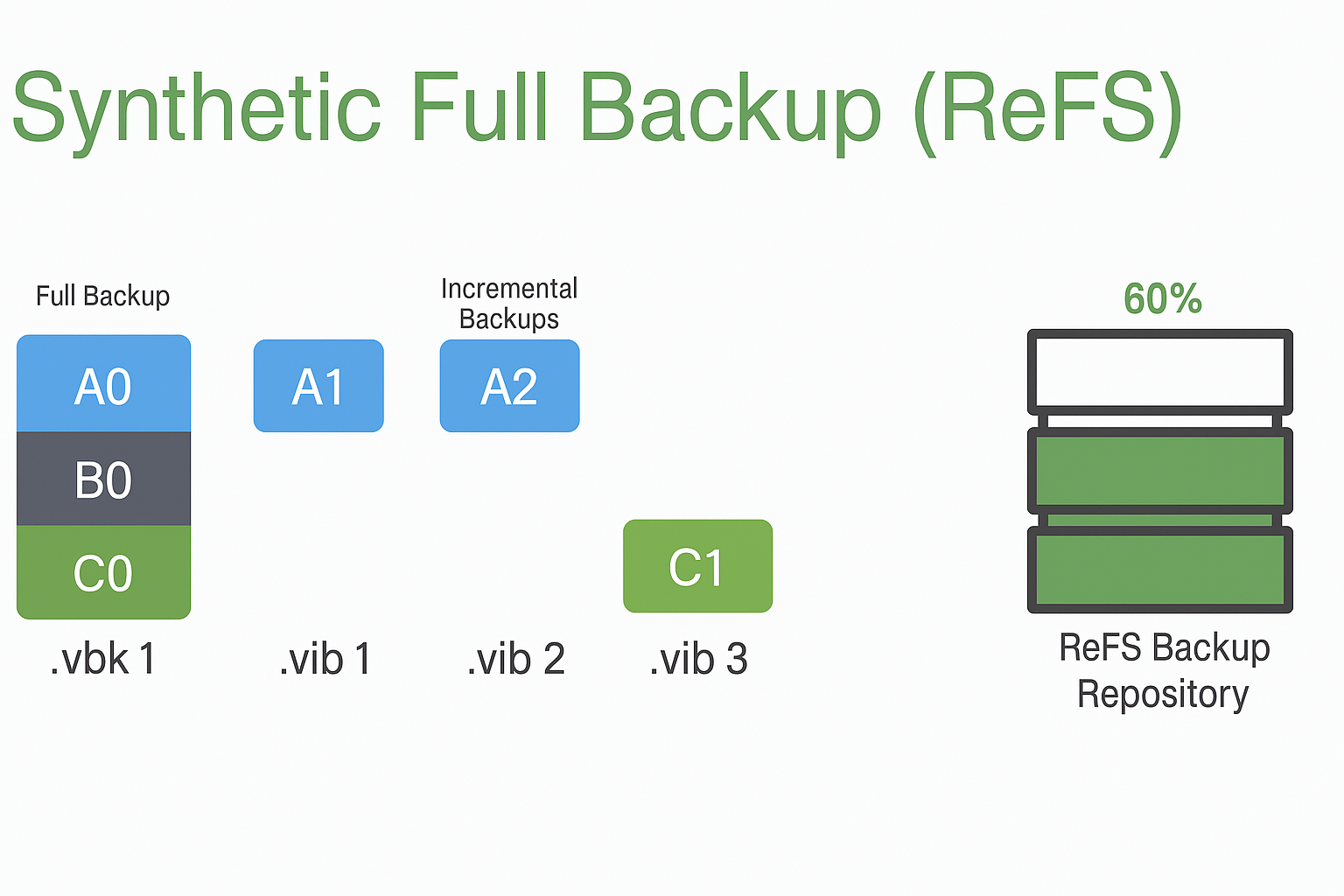 Synthetic Full Backup (ReFS)

Full Backup

A0
B0
C0

.vbk 1

A1

.vib 1

Incremental Backups

A2

.vib 2

C1

.vib 3

60%

ReFS Backup Repository